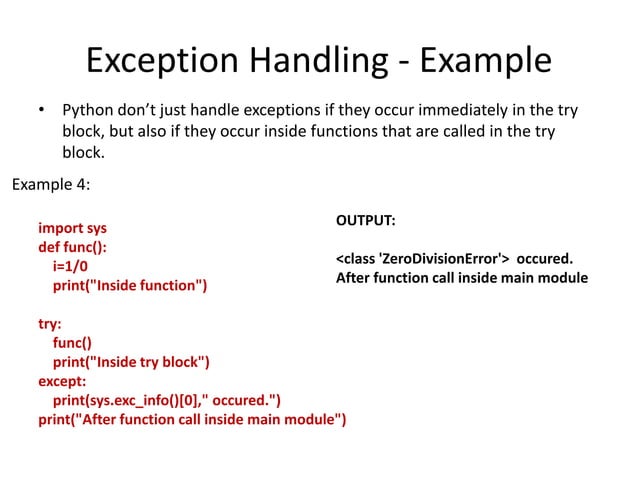 Exception Handling - Example

• Python don't just handle exceptions if they occur immediately in the try block, but also if they occur inside functions that are called in the try block.

Example 4:

import sys
def func():
   i=1/0
   print("Inside function")

try:
   func()
   print("Inside try block")
except:
   print(sys.exc_info()[0]," occured.")
print("After function call inside main module")

OUTPUT:

<class 'ZeroDivisionError'>  occured.
After function call inside main module